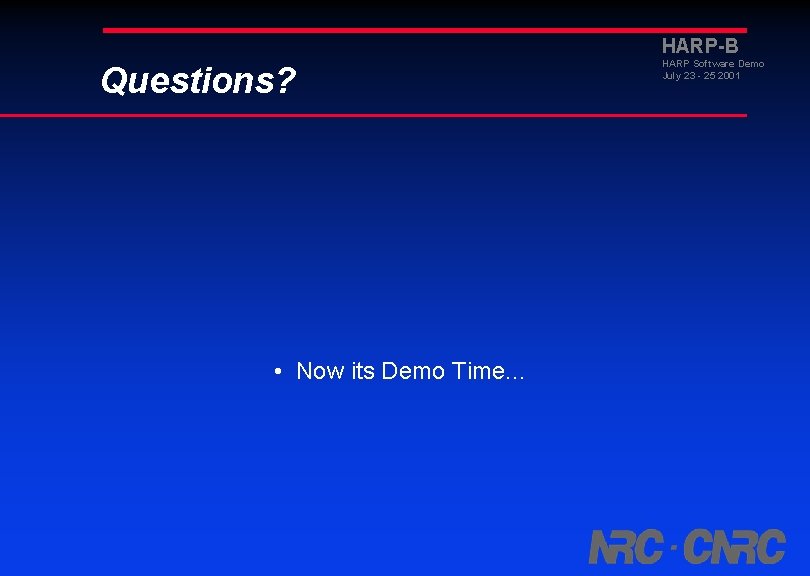 HARP-B
HARP Software Demo
July 23 - 25 2001

Questions?

• Now its Demo Time...

NRC · CNRC